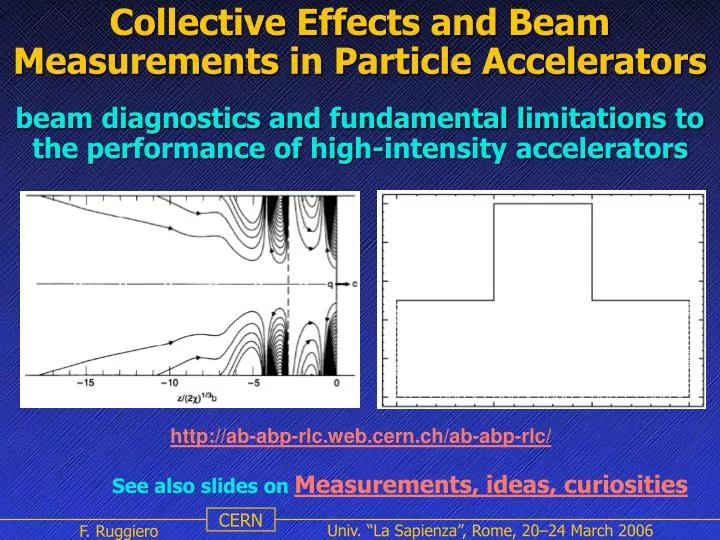 Collective Effects and Beam Measurements in Particle Accelerators

beam diagnostics and fundamental limitations to the performance of high-intensity accelerators

q
c
−15
−10
−5
0
$z/(2\chi)^{1/3}b$

http://ab-abp-rlc.web.cern.ch/ab-abp-rlc/

See also slides on Measurements, ideas, curiosities

F. Ruggiero
CERN
Univ. “La Sapienza”, Rome, 20–24 March 2006